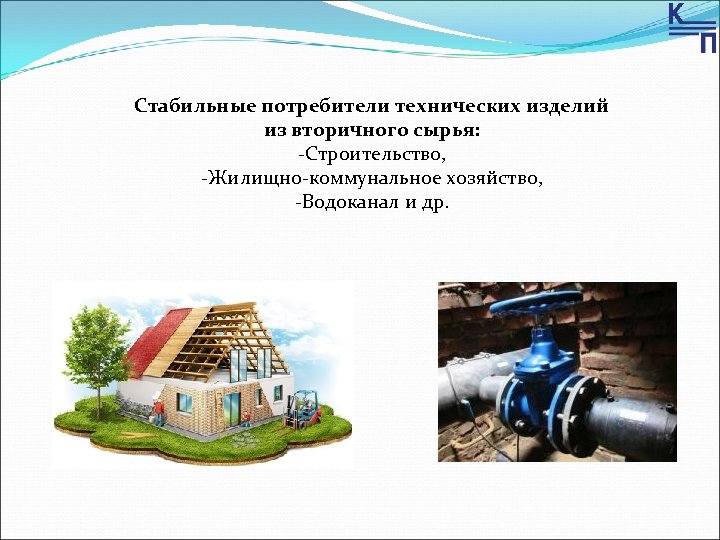 К
П

Стабильные потребители технических изделий из вторичного сырья:
-Строительство,
-Жилищно-коммунальное хозяйство,
-Водоканал и др.